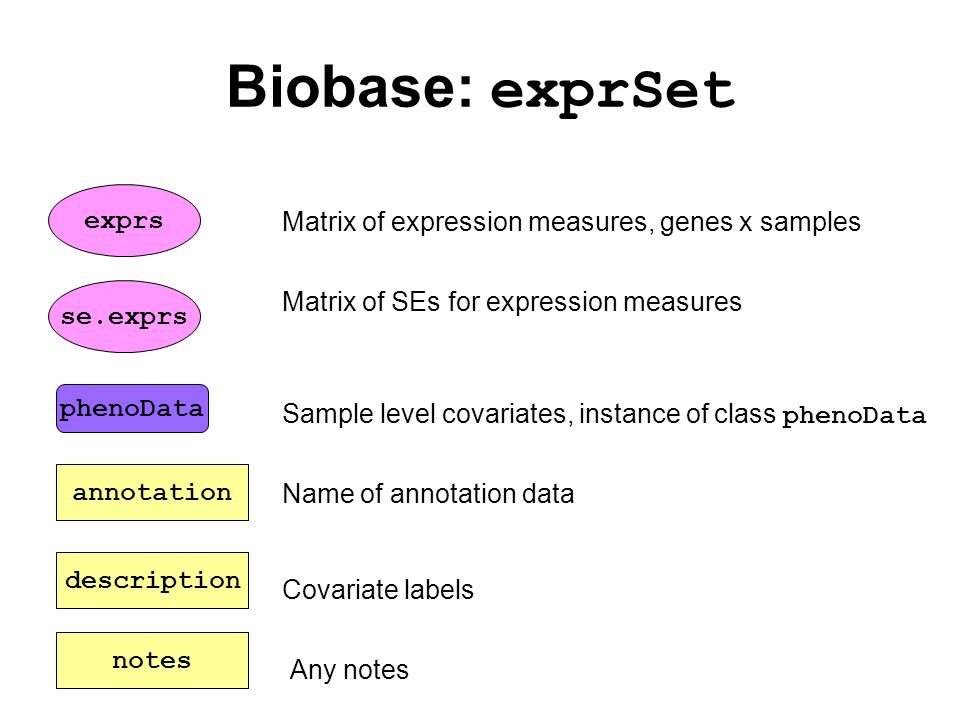 Biobase: exprSet

exprs

Matrix of expression measures, genes x samples

se.exprs

Matrix of SEs for expression measures

phenoData

Sample level covariates, instance of class phenoData

annotation

Name of annotation data

description

Covariate labels

notes

Any notes